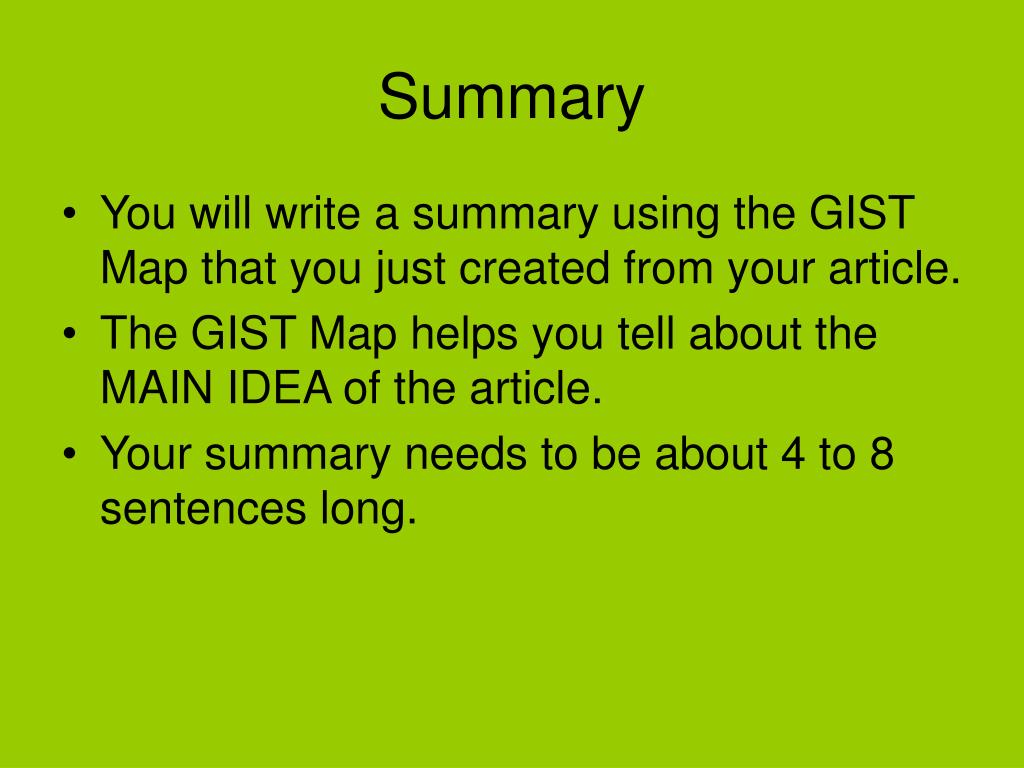 Summary

• You will write a summary using the GIST Map that you just created from your article.
• The GIST Map helps you tell about the MAIN IDEA of the article.
• Your summary needs to be about 4 to 8 sentences long.